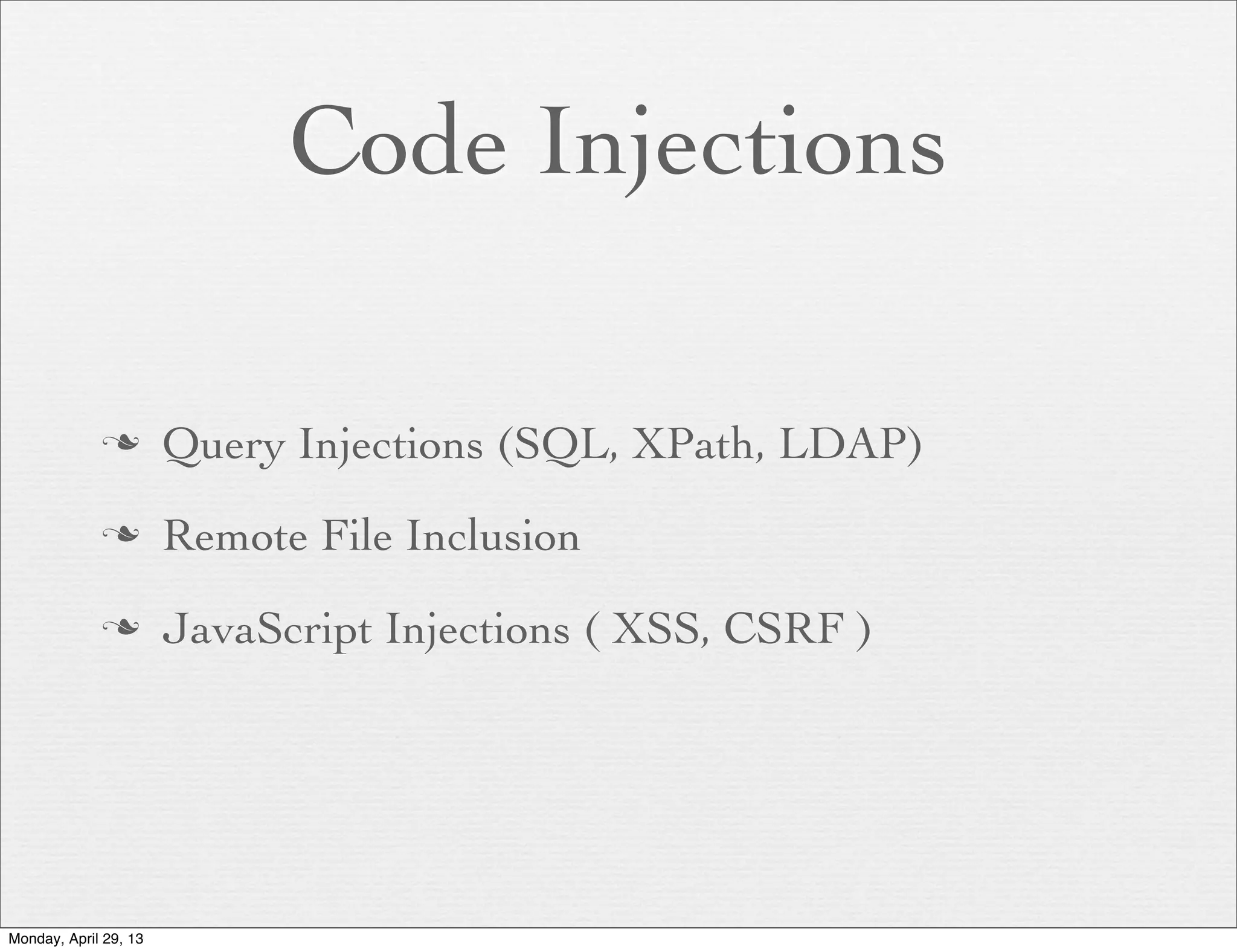 Code Injections

❧ Query Injections (SQL, XPath, LDAP)

❧ Remote File Inclusion

❧ JavaScript Injections ( XSS, CSRF )

Monday, April 29, 13